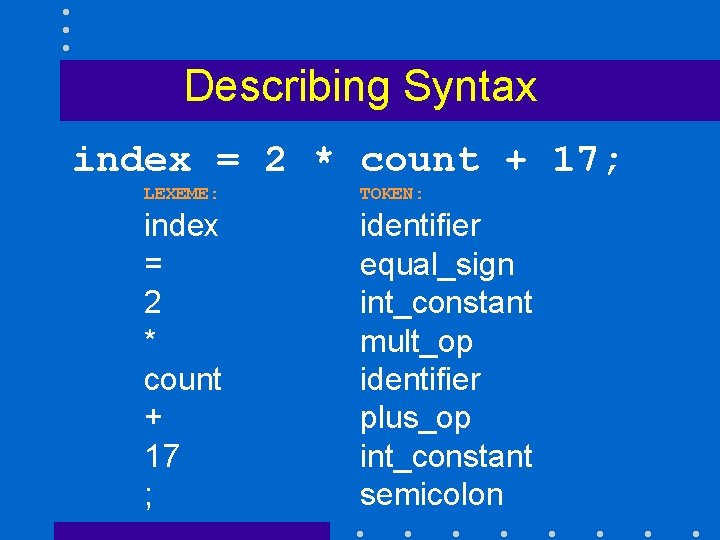 Describing Syntax

index = 2 * count + 17;

| LEXEME: | TOKEN: |
|---|---|
| index | identifier |
| = | equal_sign |
| 2 | int_constant |
| * | mult_op |
| count | identifier |
| + | plus_op |
| 17 | int_constant |
| ; | semicolon |